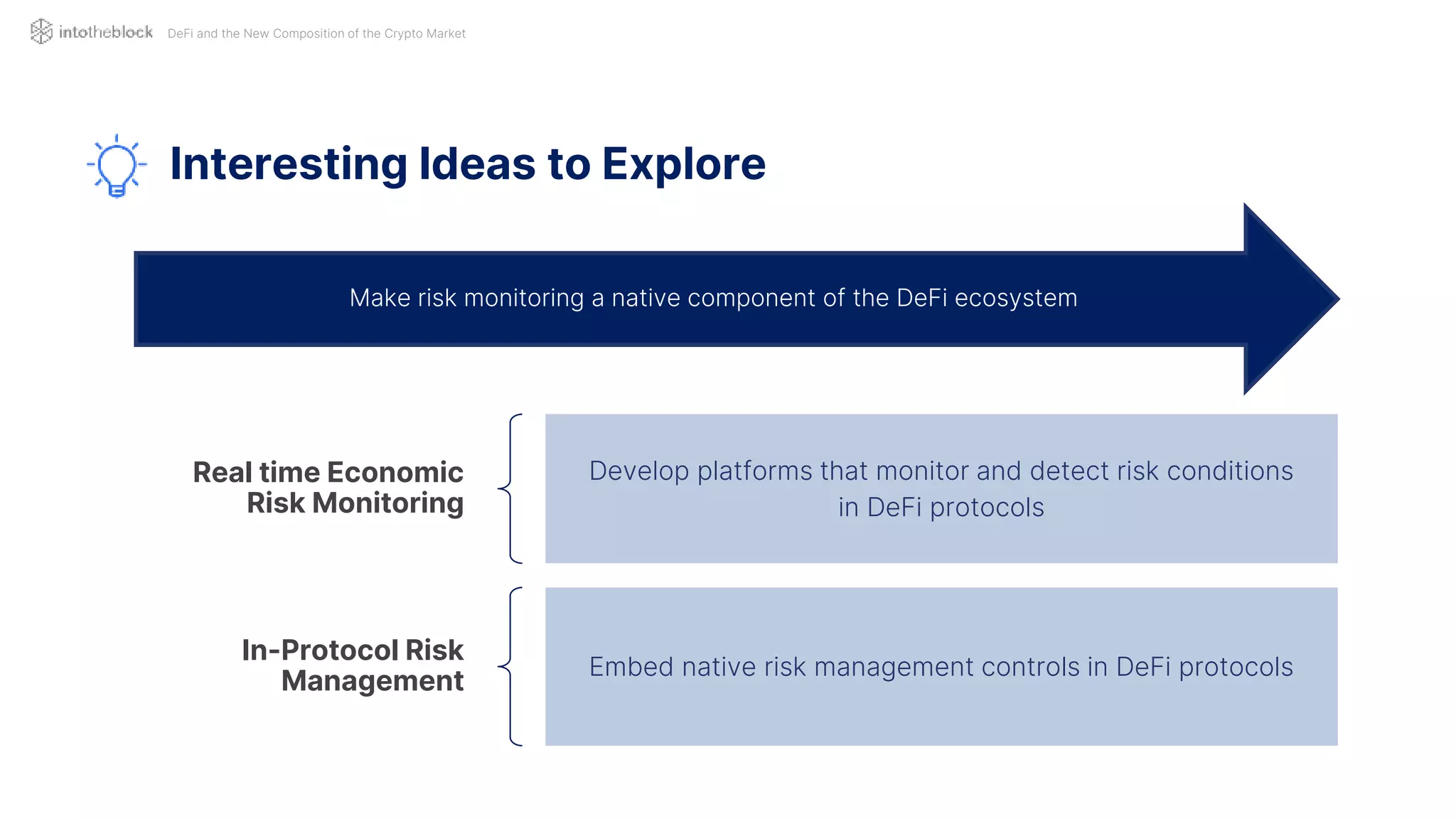 intotheblock DeFi and the New Composition of the Crypto Market

Interesting Ideas to Explore

Make risk monitoring a native component of the DeFi ecosystem

Real time Economic Risk Monitoring

Develop platforms that monitor and detect risk conditions in DeFi protocols

In-Protocol Risk Management

Embed native risk management controls in DeFi protocols